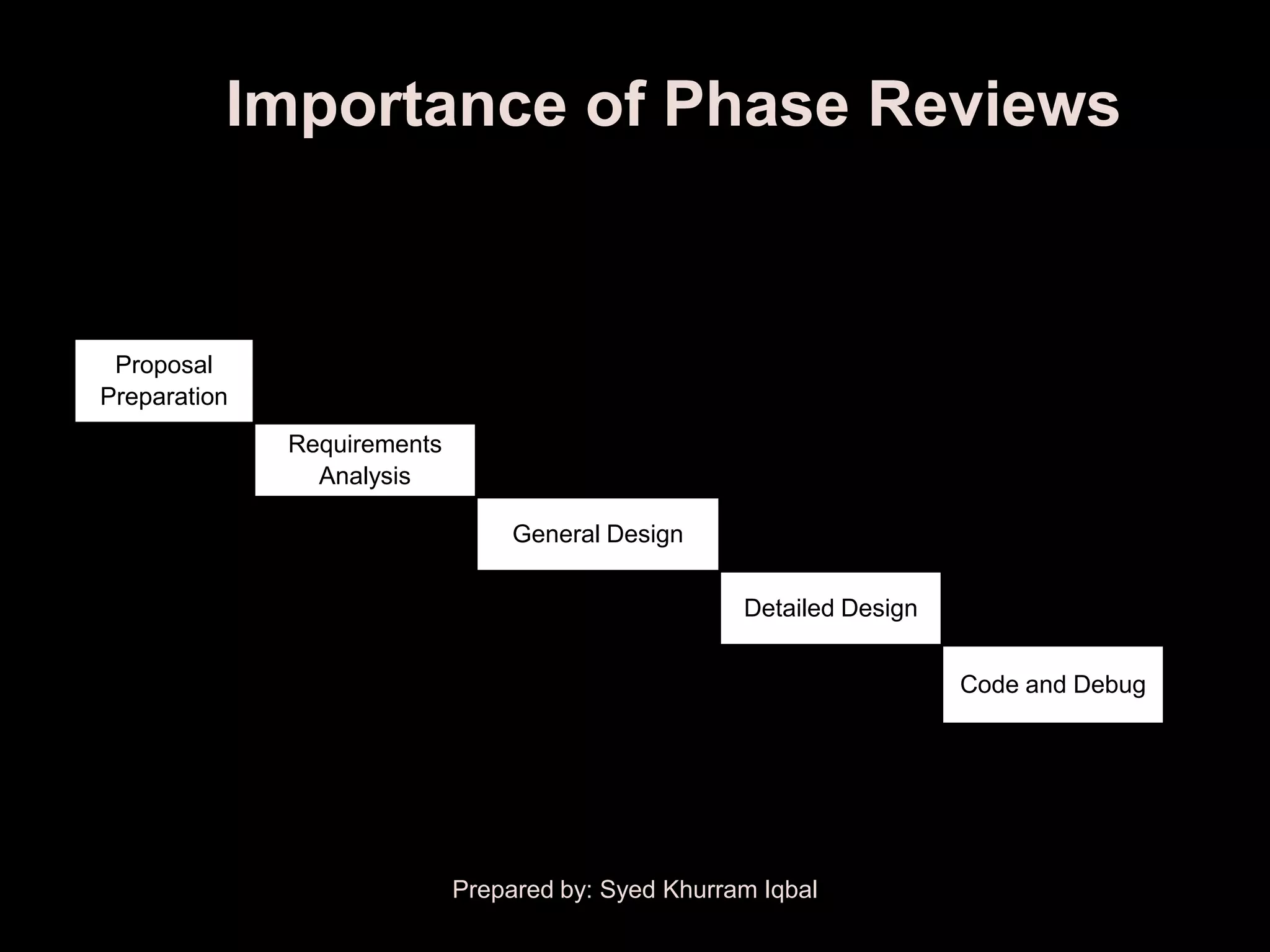 Importance of Phase Reviews

Proposal Preparation

Requirements Analysis

General Design

Detailed Design

Code and Debug

Prepared by: Syed Khurram Iqbal